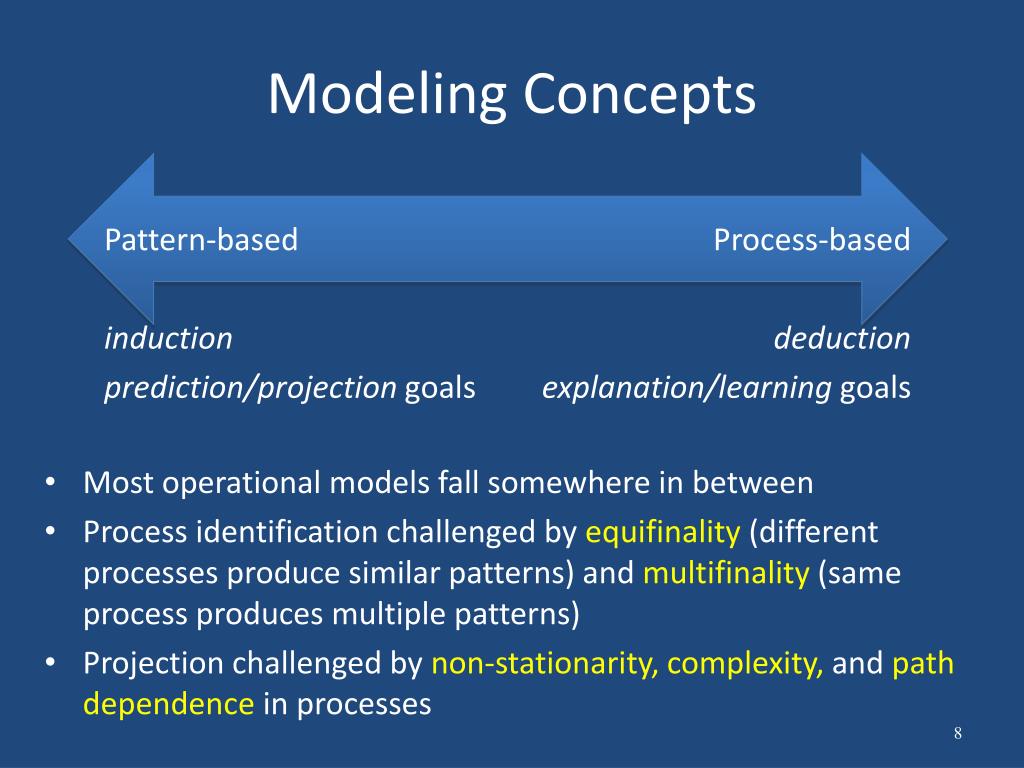 Modeling Concepts

Pattern-based

Process-based

induction

deduction

prediction/projection goals

explanation/learning goals

• Most operational models fall somewhere in between
• Process identification challenged by equifinality (different processes produce similar patterns) and multifinality (same process produces multiple patterns)
• Projection challenged by non-stationarity, complexity, and path dependence in processes

8